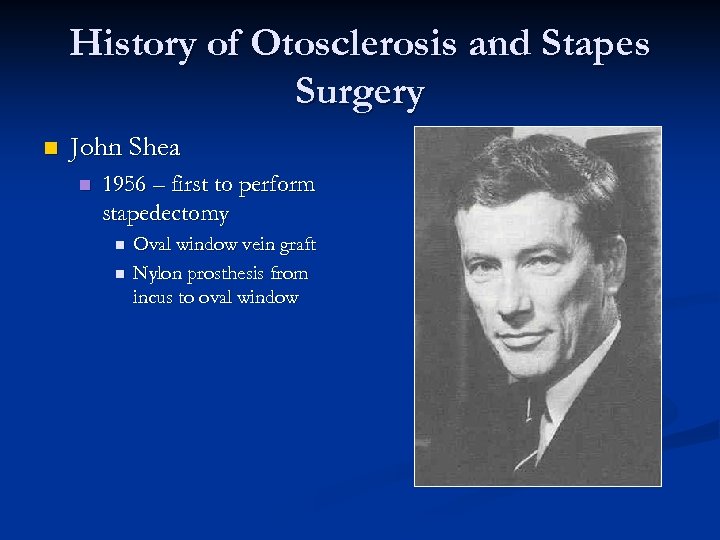 History of Otosclerosis and Stapes Surgery

John Shea
1956 – first to perform stapedectomy
Oval window vein graft
Nylon prosthesis from incus to oval window